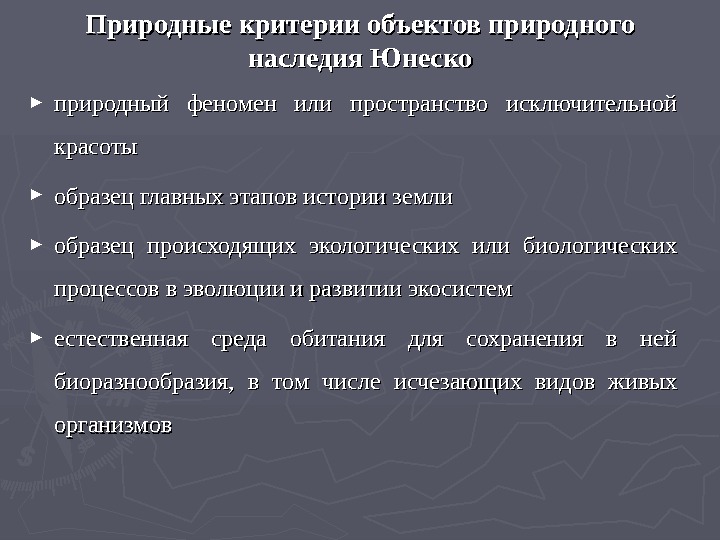 Природные критерии объектов природного наследия Юнеско

► природный феномен или пространство исключительной красоты

► образец главных этапов истории земли

► образец происходящих экологических или биологических процессов в эволюции и развитии экосистем

► естественная среда обитания для сохранения в ней биоразнообразия, в том числе исчезающих видов живых организмов